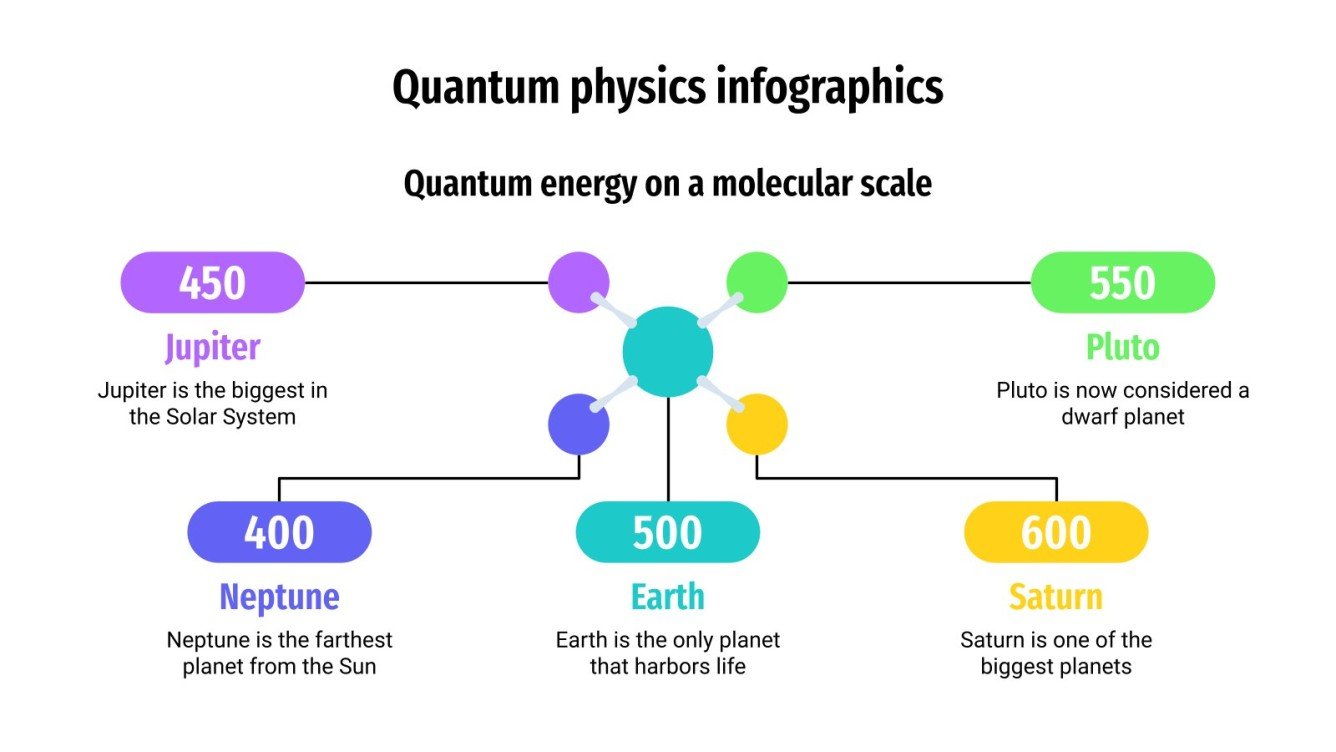 Quantum physics infographics

Quantum energy on a molecular scale

450

Jupiter

Jupiter is the biggest in the Solar System

550

Pluto

Pluto is now considered a dwarf planet

400

Neptune

Neptune is the farthest planet from the Sun

500

Earth

Earth is the only planet that harbors life

600

Saturn

Saturn is one of the biggest planets